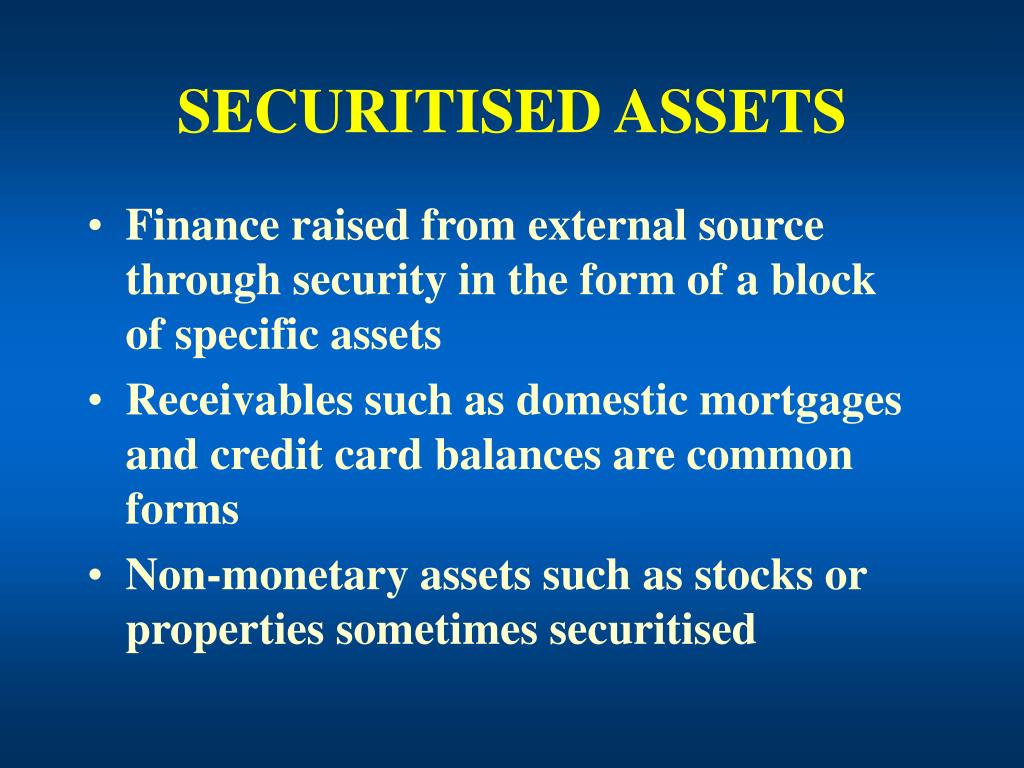 SECURITISED ASSETS

• Finance raised from external source through security in the form of a block of specific assets
• Receivables such as domestic mortgages and credit card balances are common forms
• Non-monetary assets such as stocks or properties sometimes securitised